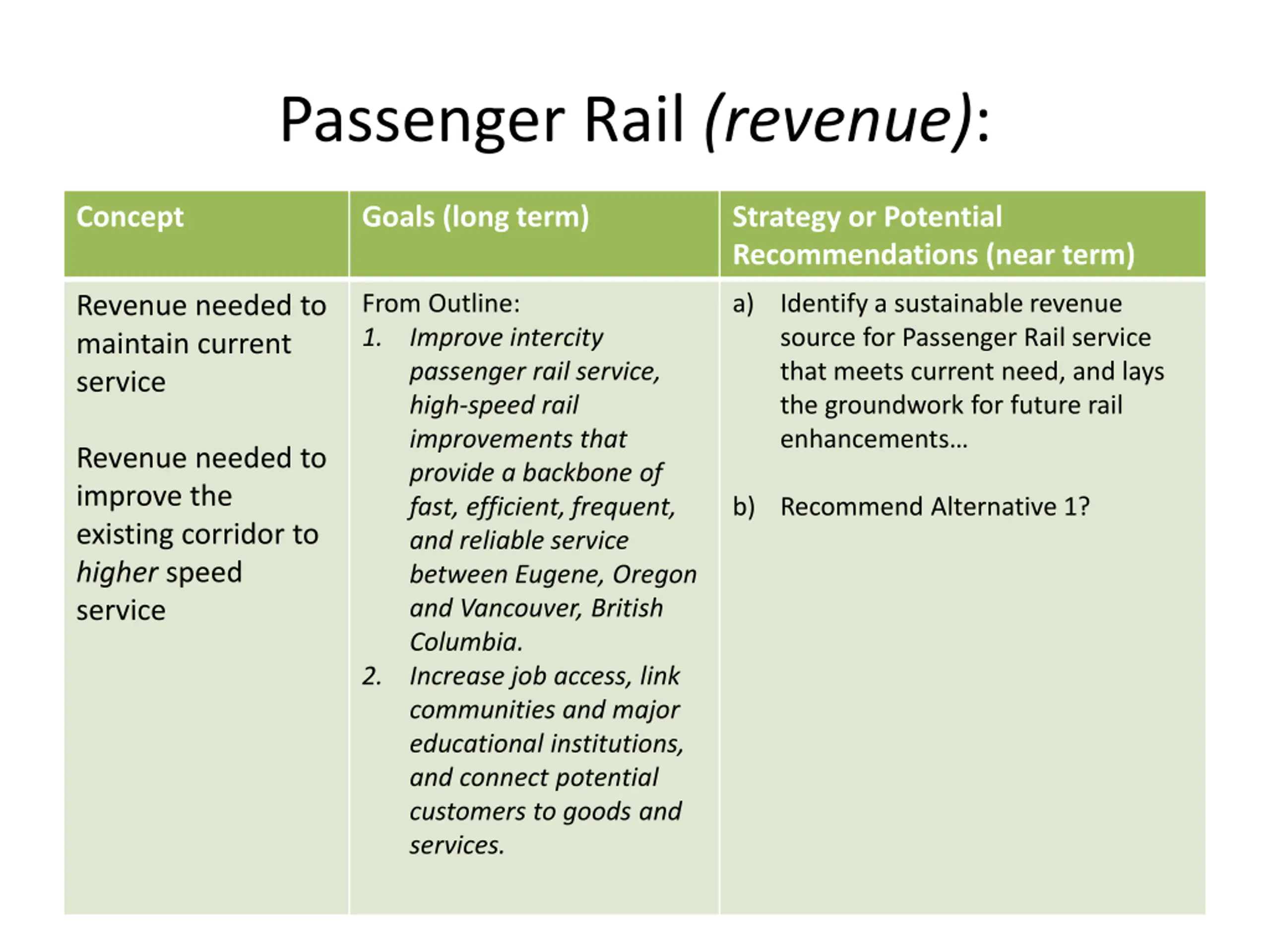 Passenger Rail (revenue):

| Concept | Goals (long term) | Strategy or Potential Recommendations (near term) |
|---|---|---|
| Revenue needed to maintain current service<br><br>Revenue needed to improve the existing corridor to higher speed service | From Outline:<br>1. Improve intercity passenger rail service, high-speed rail improvements that provide a backbone of fast, efficient, frequent, and reliable service between Eugene, Oregon and Vancouver, British Columbia.<br>2. Increase job access, link communities and major educational institutions, and connect potential customers to goods and services. | a) Identify a sustainable revenue source for Passenger Rail service that meets current need, and lays the groundwork for future rail enhancements…<br><br>b) Recommend Alternative 1? |